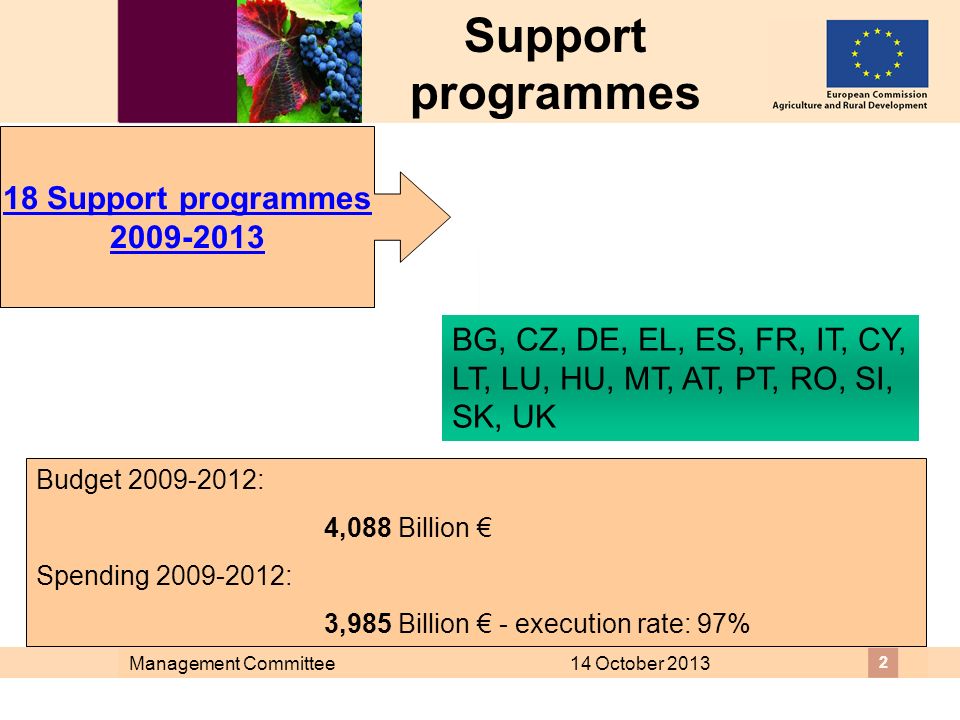 Support programmes

European Commission
Agriculture and Rural Development

18 Support programmes 2009-2013

BG, CZ, DE, EL, ES, FR, IT, CY, LT, LU, HU, MT, AT, PT, RO, SI, SK, UK

Budget 2009-2012:

4,088 Billion €

Spending 2009-2012:

3,985 Billion € - execution rate: 97%

Management Committee

14 October 2013

2